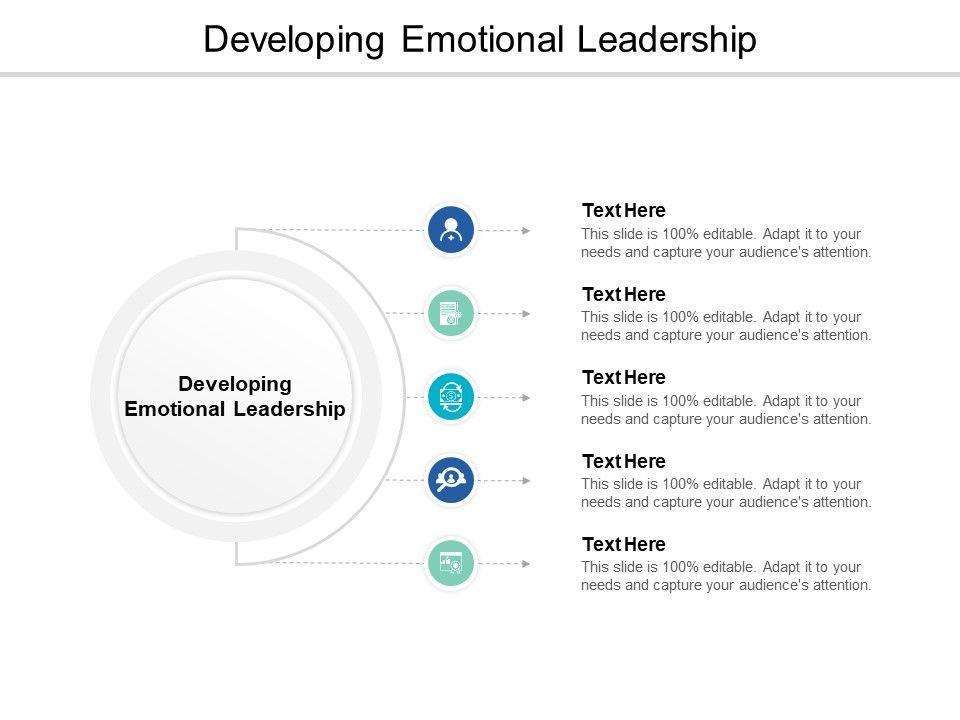 Developing Emotional Leadership

Developing Emotional Leadership

Text Here
This slide is 100% editable. Adapt it to your needs and capture your audience's attention.

Text Here
This slide is 100% editable. Adapt it to your needs and capture your audience's attention.

Text Here
This slide is 100% editable. Adapt it to your needs and capture your audience's attention.

Text Here
This slide is 100% editable. Adapt it to your needs and capture your audience's attention.

Text Here
This slide is 100% editable. Adapt it to your needs and capture your audience's attention.